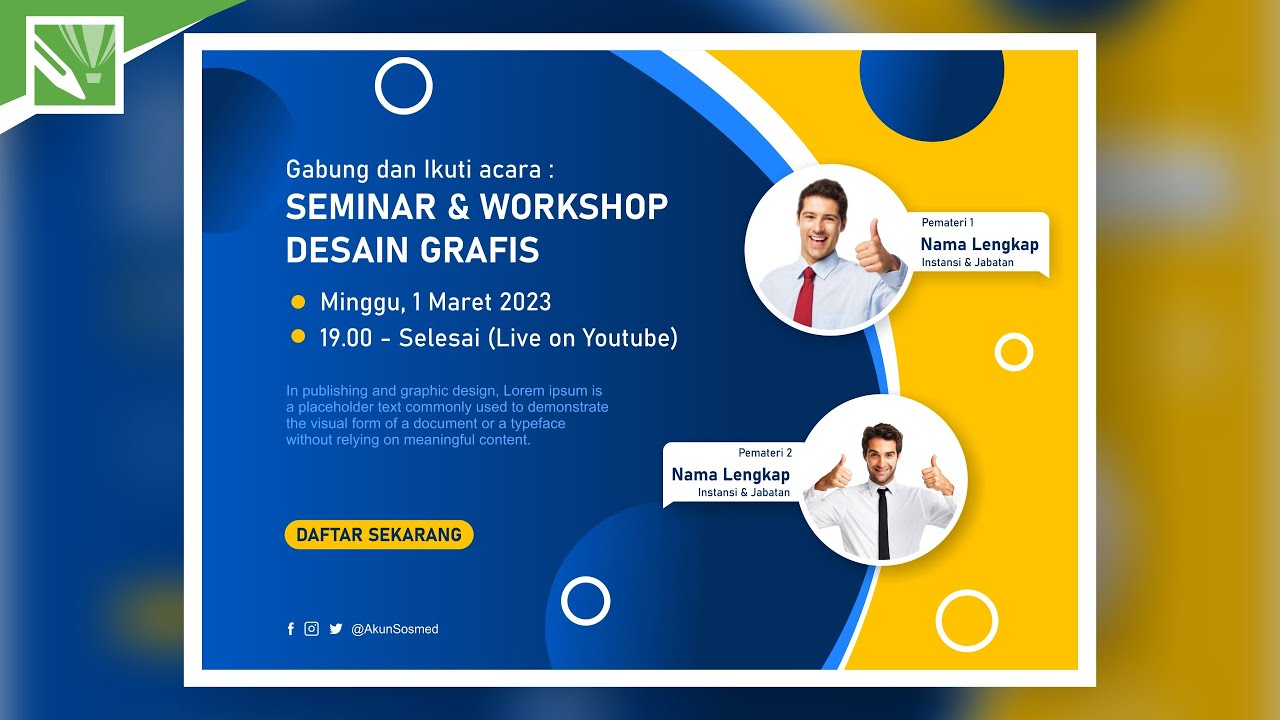 Gabung dan Ikuti acara :

SEMINAR & WORKSHOP DESAIN GRAFIS

Minggu, 1 Maret 2023

19.00 - Selesai (Live on Youtube)

In publishing and graphic design, Lorem ipsum is a placeholder text commonly used to demonstrate the visual form of a document or a typeface without relying on meaningful content.

DAFTAR SEKARANG

@AkunSosmed

Pemateri 1
Nama Lengkap
Instansi & Jabatan

Pemateri 2
Nama Lengkap
Instansi & Jabatan